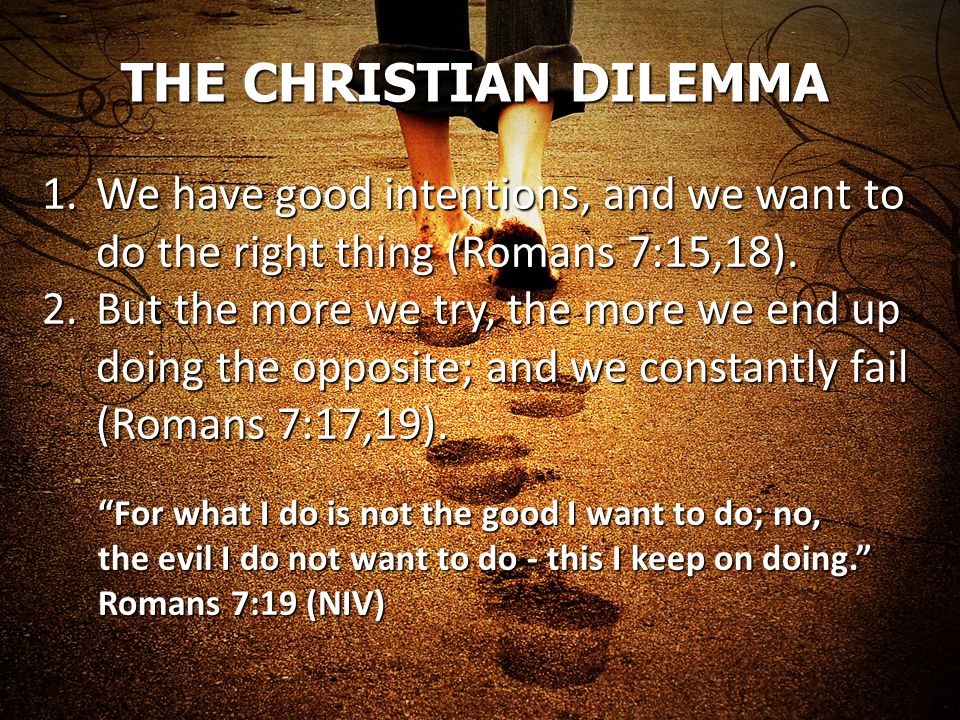 THE CHRISTIAN DILEMMA

1. We have good intentions, and we want to do the right thing (Romans 7:15,18).
2. But the more we try, the more we end up doing the opposite; and we constantly fail (Romans 7:17,19).

“For what I do is not the good I want to do; no, the evil I do not want to do - this I keep on doing.” Romans 7:19 (NIV)